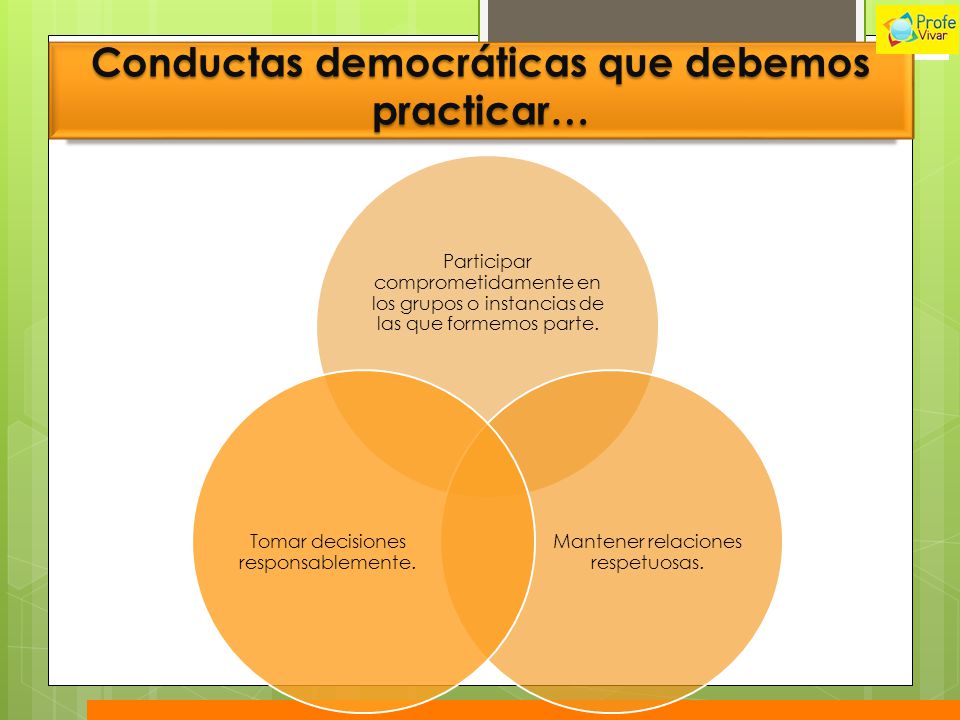 Profe Vivar

Conductas democráticas que debemos practicar…

Participar comprometidamente en los grupos o instancias de las que formemos parte.

Tomar decisiones responsablemente.

Mantener relaciones respetuosas.